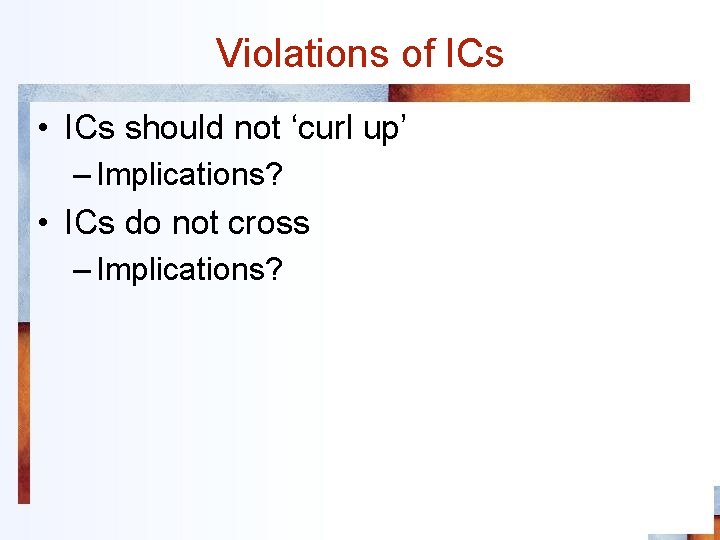 Violations of ICs

• ICs should not ‘curl up’
– Implications?
• ICs do not cross
– Implications?